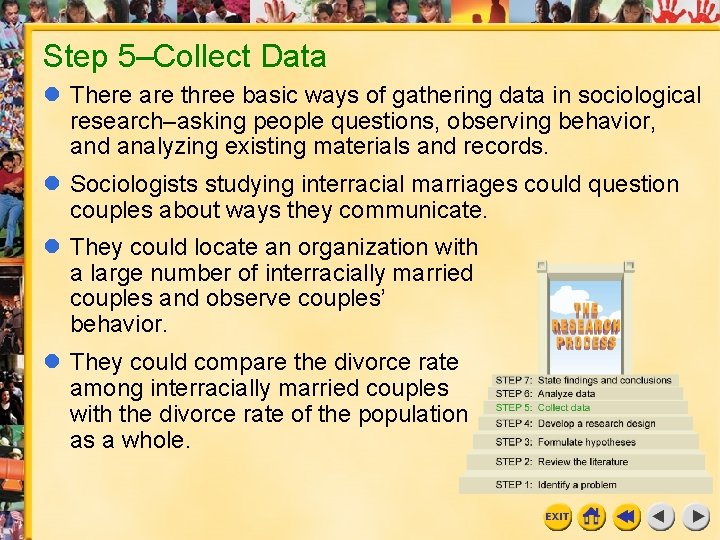 Step 5–Collect Data

There are three basic ways of gathering data in sociological research–asking people questions, observing behavior, and analyzing existing materials and records.

Sociologists studying interracial marriages could question couples about ways they communicate.

They could locate an organization with a large number of interracially married couples and observe couples' behavior.

They could compare the divorce rate among interracially married couples with the divorce rate of the population as a whole.

THE RESEARCH PROCESS

STEP 7: State findings and conclusions
STEP 6: Analyze data
STEP 5: Collect data
STEP 4: Develop a research design
STEP 3: Formulate hypotheses
STEP 2: Review the literature
STEP 1: Identify a problem

EXIT